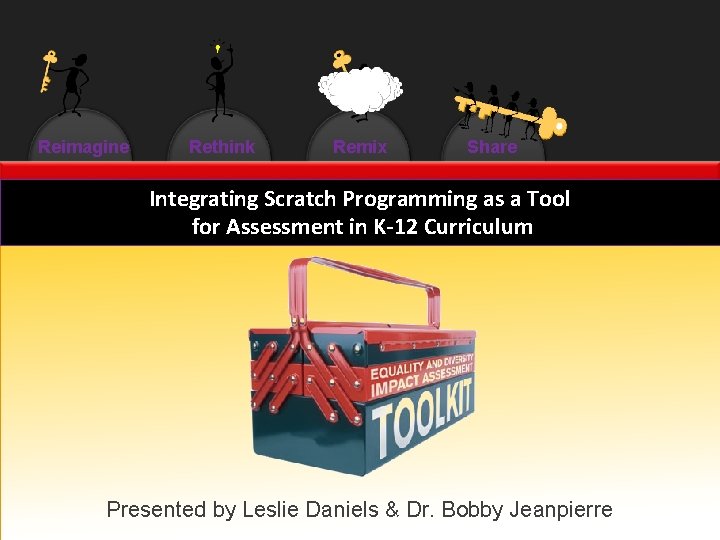 Reimagine Rethink Remix Share

Integrating Scratch Programming as a Tool for Assessment in K-12 Curriculum

EQUALITY AND DIVERSITY IMPACT ASSESSMENT

TOOLKIT

Presented by Leslie Daniels & Dr. Bobby Jeanpierre